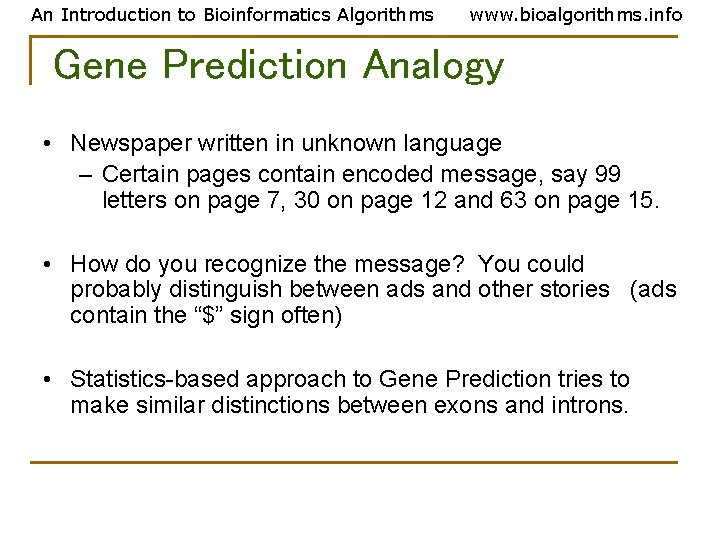 An Introduction to Bioinformatics Algorithms www.bioalgorithms.info

Gene Prediction Analogy

• Newspaper written in unknown language
– Certain pages contain encoded message, say 99 letters on page 7, 30 on page 12 and 63 on page 15.

• How do you recognize the message? You could probably distinguish between ads and other stories (ads contain the “\$” sign often)

• Statistics-based approach to Gene Prediction tries to make similar distinctions between exons and introns.